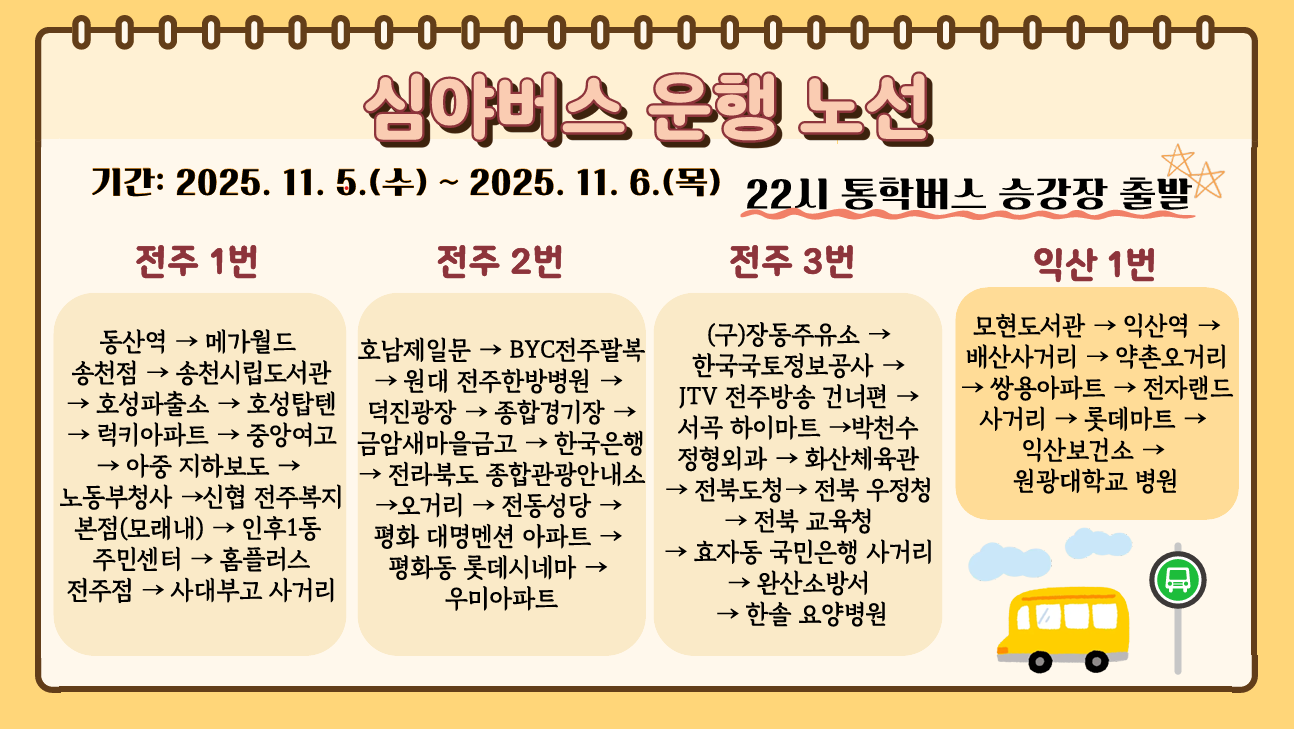 심야버스 운행 노선

기간: 2025. 11. 5.(수) ~ 2025. 11. 6.(목)

22시 통학버스 승강장 출발

전주 1번

동산역 → 메가월드 송천점 → 송천시립도서관 → 호성파출소 → 호성탑텐 → 럭키아파트 → 중앙여고 → 아중 지하보도 → 노동부청사 →신협 전주복지 본점(모래내) → 인후1동 주민센터 → 홈플러스 전주점 → 사대부고 사거리

전주 2번

호남제일문 → BYC전주팔복 → 원대 전주한방병원 → 덕진광장 → 종합경기장 → 금암새마을금고 → 한국은행 → 전라북도 종합관광안내소 →오거리 → 전동성당 → 평화 대명멘션 아파트 → 평화동 롯데시네마 → 우미아파트

전주 3번

(구)장동주유소 → 한국국토정보공사 → JTV 전주방송 건너편 → 서곡 하이마트 →박천수 정형외과 → 화산체육관 → 전북도청→ 전북 우정청 → 전북 교육청 → 효자동 국민은행 사거리 → 완산소방서 → 한솔 요양병원

익산 1번

모현도서관 → 익산역 → 배산사거리 → 약촌오거리 → 쌍용아파트 → 전자랜드 사거리 → 롯데마트 → 익산보건소 → 원광대학교 병원